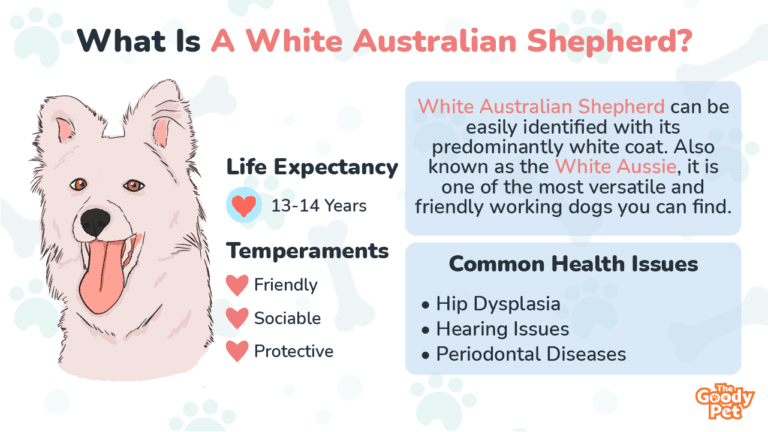 What Is A White Australian Shepherd?

Life Expectancy

13-14 Years

Temperaments

Friendly

Sociable

Protective

White Australian Shepherd can be easily identified with its predominantly white coat. Also known as the White Aussie, it is one of the most versatile and friendly working dogs you can find.

Common Health Issues

• Hip Dysplasia
• Hearing Issues
• Periodontal Diseases

The Goody Pet